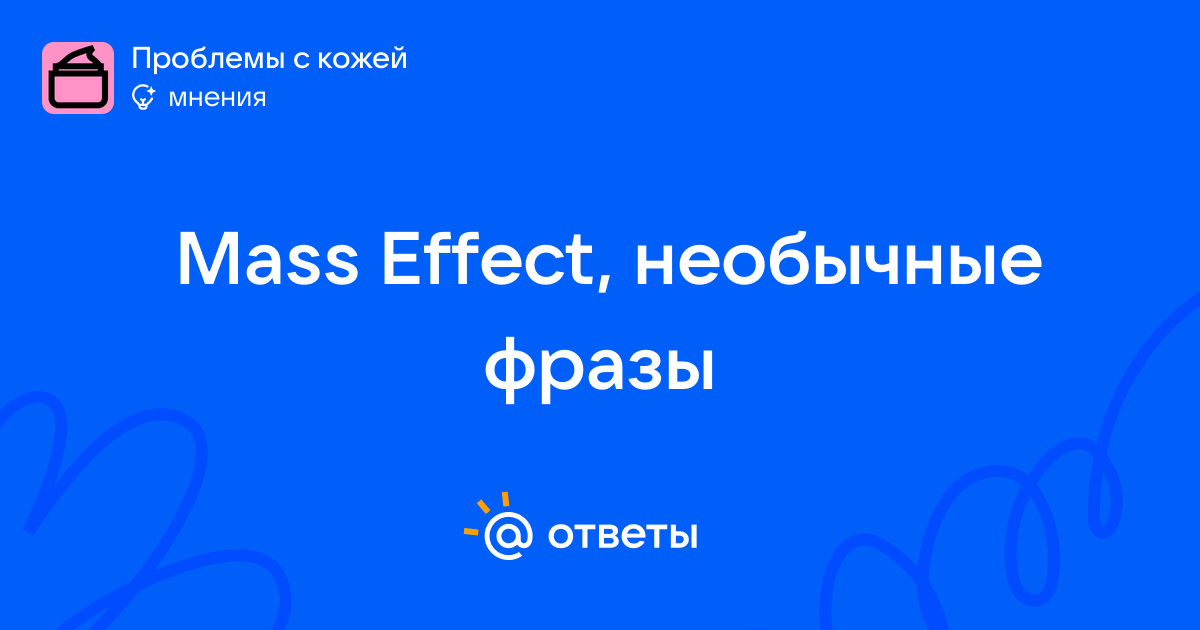 Проблемы с кожей
мнения

Mass Effect, необычные фразы

@ ответы